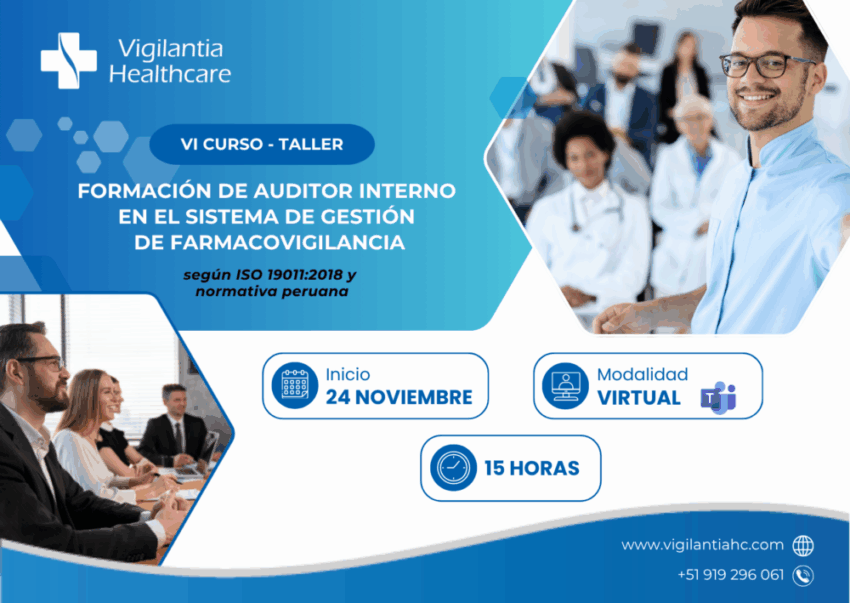 Vigilantia Healthcare

VI CURSO - TALLER

FORMACIÓN DE AUDITOR INTERNO EN EL SISTEMA DE GESTIÓN DE FARMACOVIGILANCIA

según ISO 19011:2018 y normativa peruana

Inicio
24 NOVIEMBRE

Modalidad
VIRTUAL

15 HORAS

www.vigilantiahc.com

+51 919 296 061